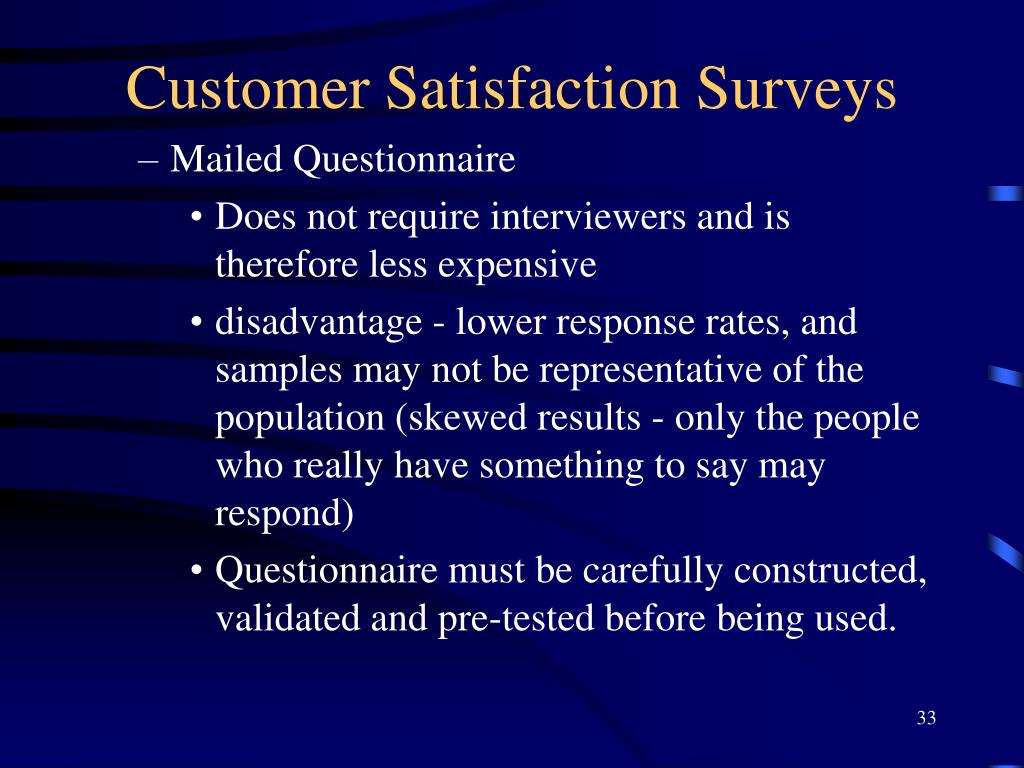 Customer Satisfaction Surveys

– Mailed Questionnaire

• Does not require interviewers and is therefore less expensive

• disadvantage - lower response rates, and samples may not be representative of the population (skewed results - only the people who really have something to say may respond)

• Questionnaire must be carefully constructed, validated and pre-tested before being used.

33